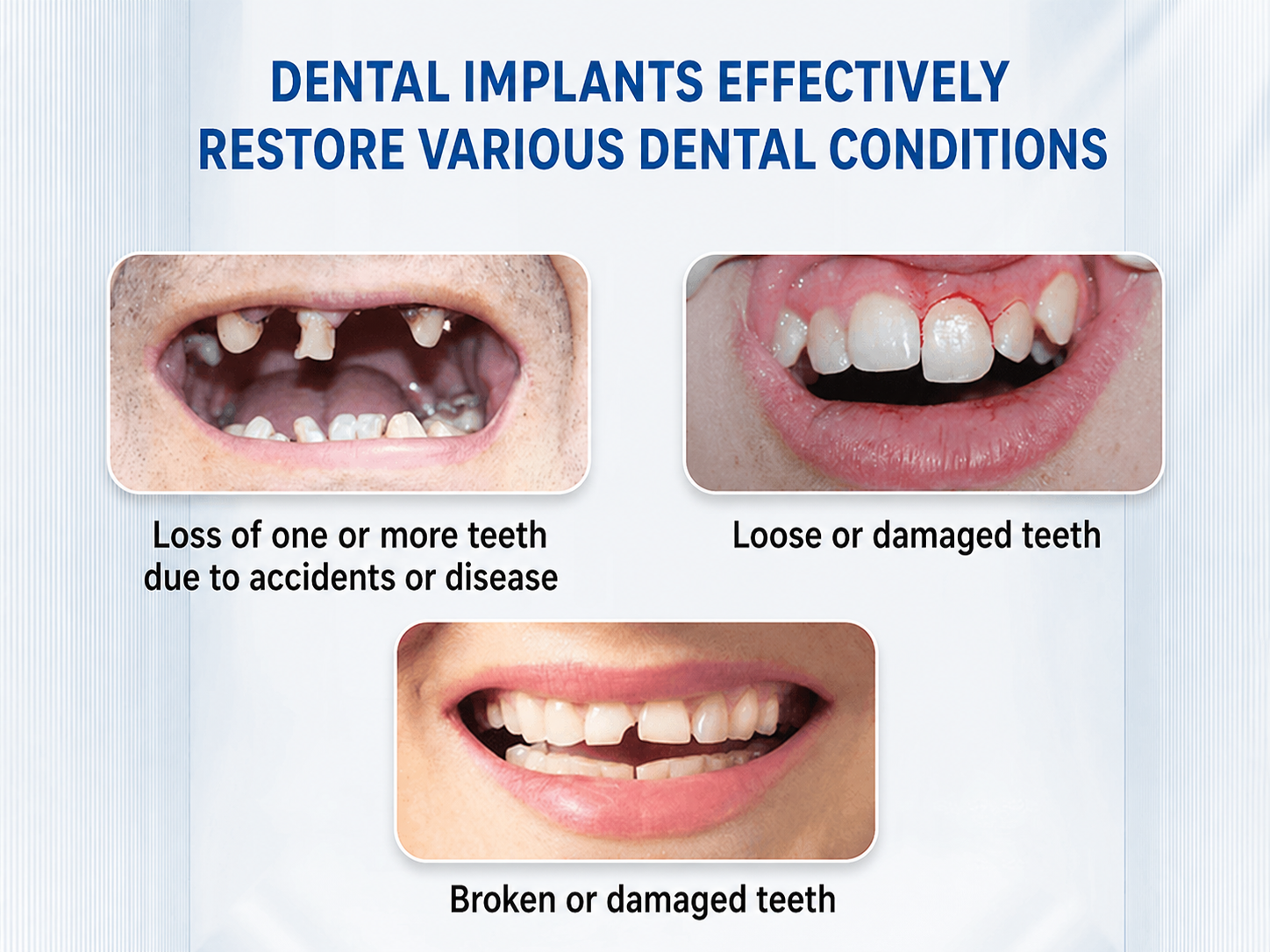 DENTAL IMPLANTS EFFECTIVELY RESTORE VARIOUS DENTAL CONDITIONS

Loss of one or more teeth due to accidents or disease

Loose or damaged teeth

Broken or damaged teeth